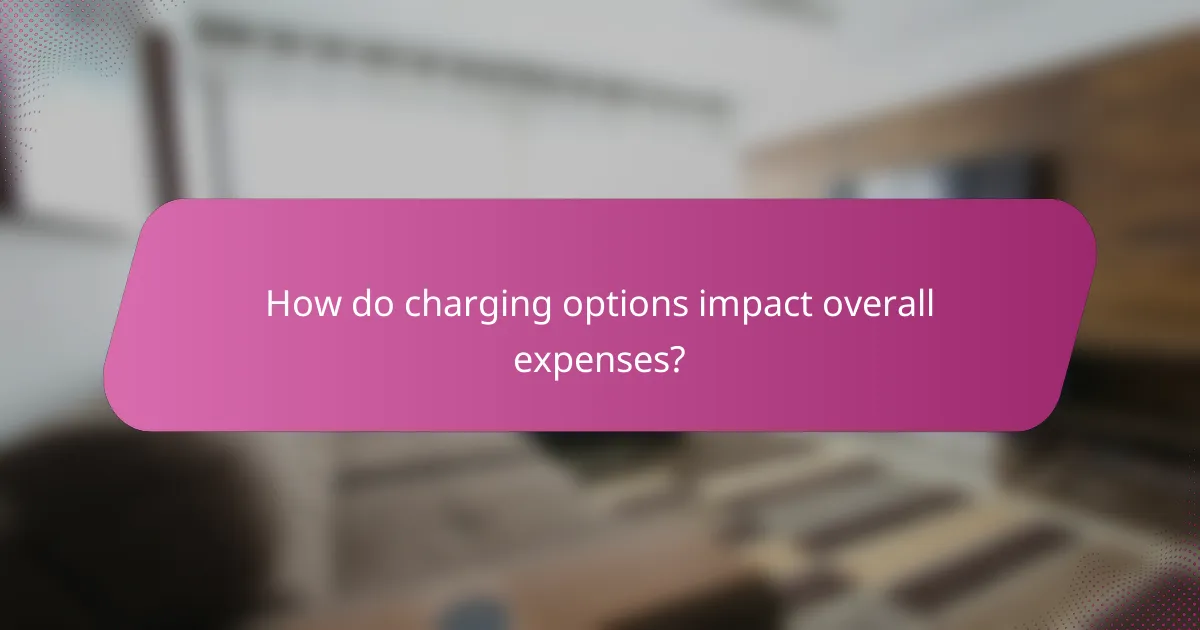 How do charging options impact overall expenses?